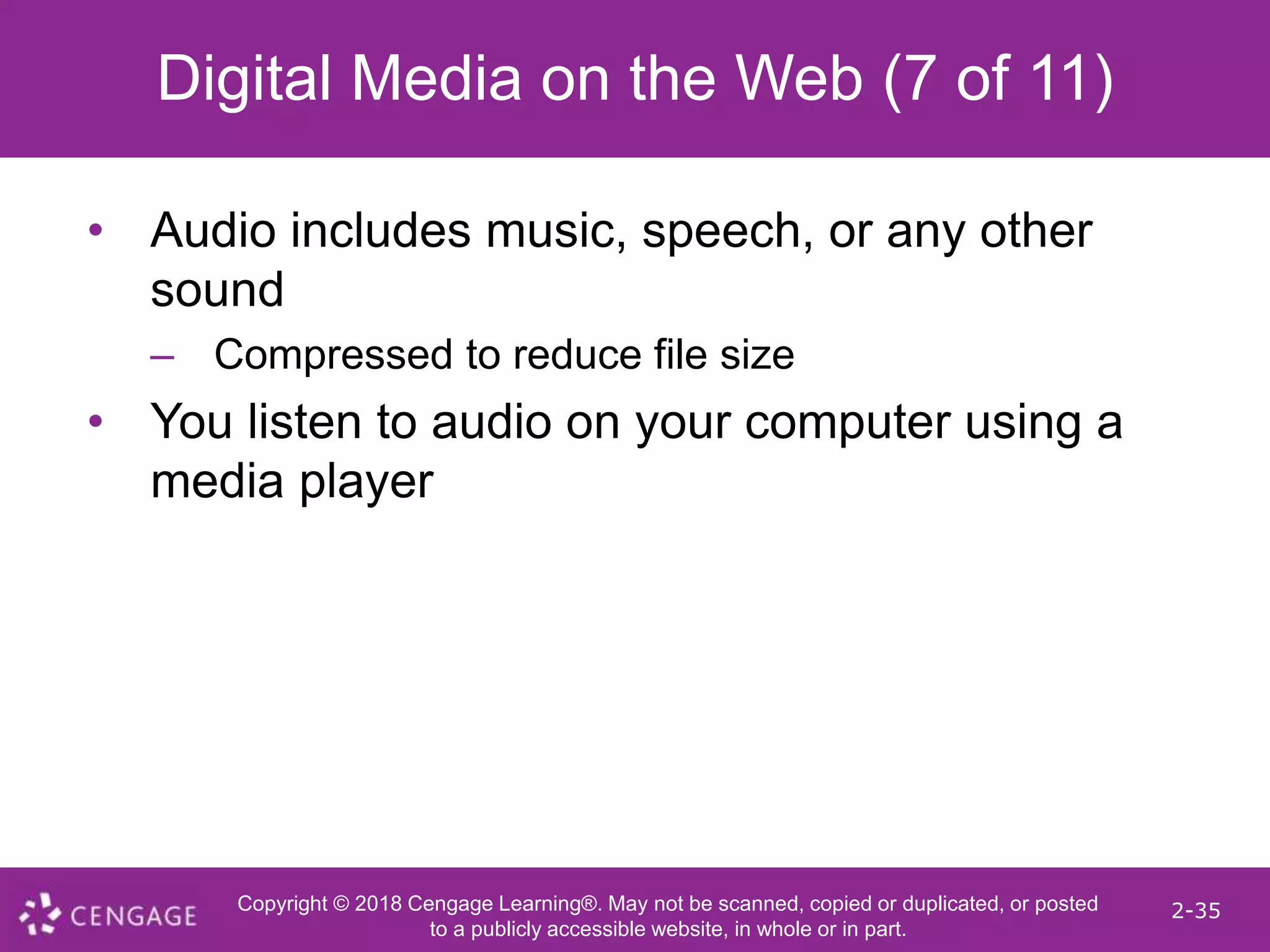 Digital Media on the Web (7 of 11)

• Audio includes music, speech, or any other sound
– Compressed to reduce file size
• You listen to audio on your computer using a media player

CENGAGE

Copyright © 2018 Cengage Learning®. May not be scanned, copied or duplicated, or posted to a publicly accessible website, in whole or in part.

2-35